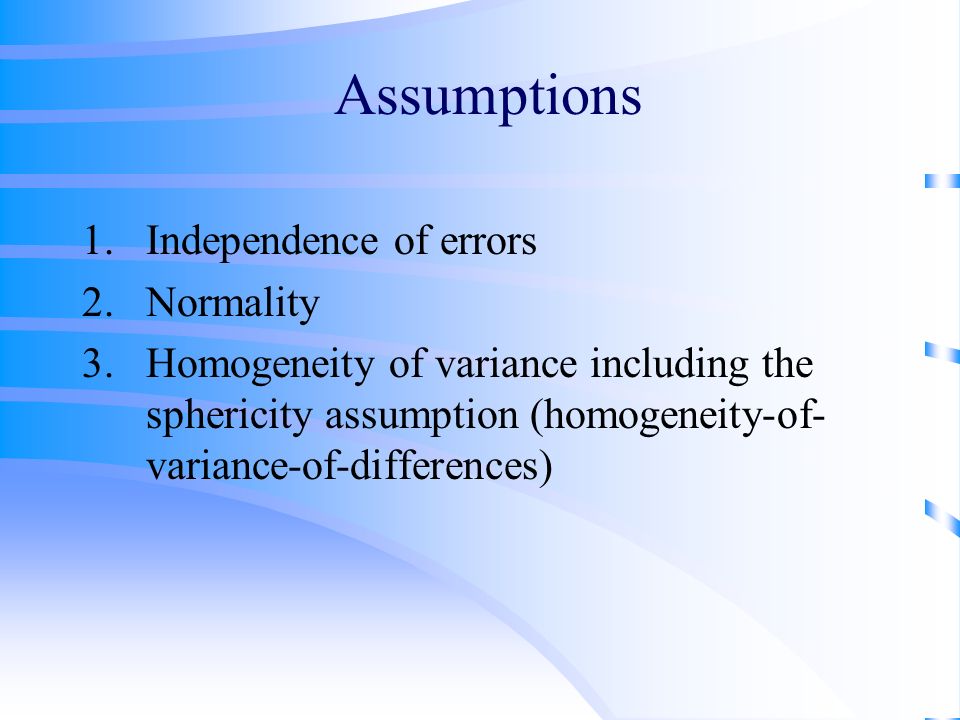 Assumptions

1. Independence of errors
2. Normality
3. Homogeneity of variance including the sphericity assumption (homogeneity-of-variance-of-differences)